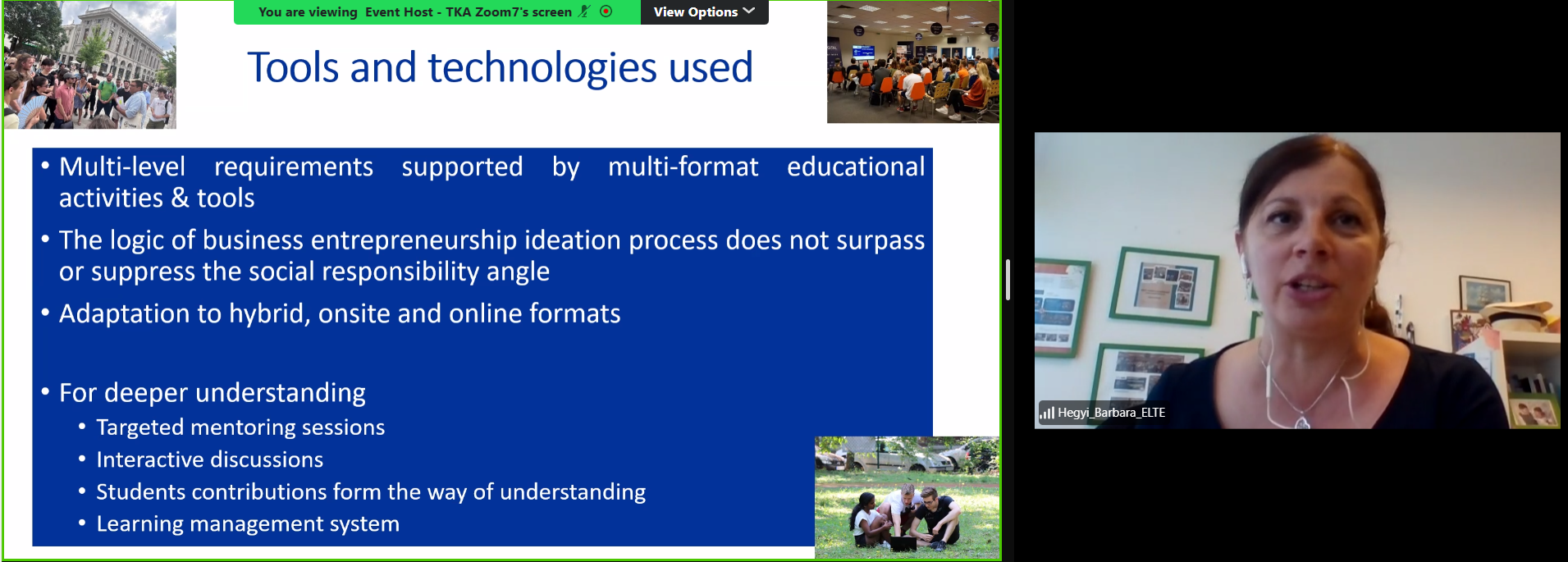 You are viewing Event Host - TKA Zoom7's screen

View Options

Tools and technologies used

• Multi-level requirements supported by multi-format educational activities & tools

• The logic of business entrepreneurship ideation process does not surpass or suppress the social responsibility angle

• Adaptation to hybrid, onsite and online formats

• For deeper understanding
  • Targeted mentoring sessions
  • Interactive discussions
  • Students contributions form the way of understanding
  • Learning management system

Hegyi_Barbara_ELTE